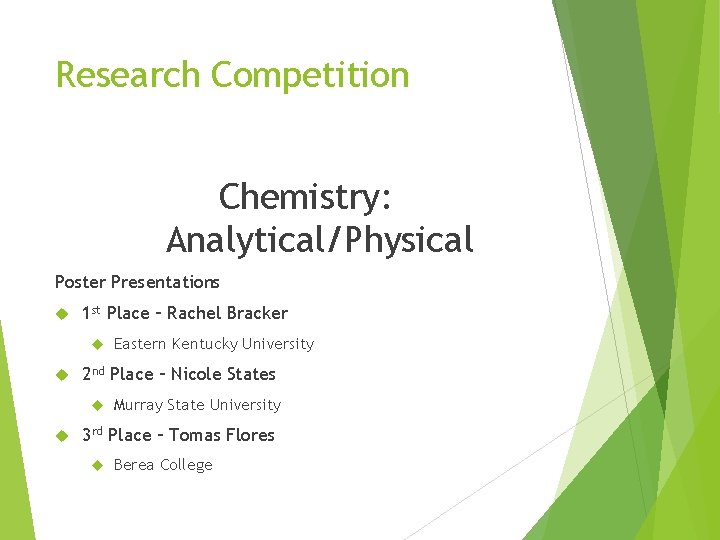 Research Competition

Chemistry: Analytical/Physical

Poster Presentations

1st Place – Rachel Bracker

Eastern Kentucky University

2nd Place – Nicole States

Murray State University

3rd Place – Tomas Flores

Berea College